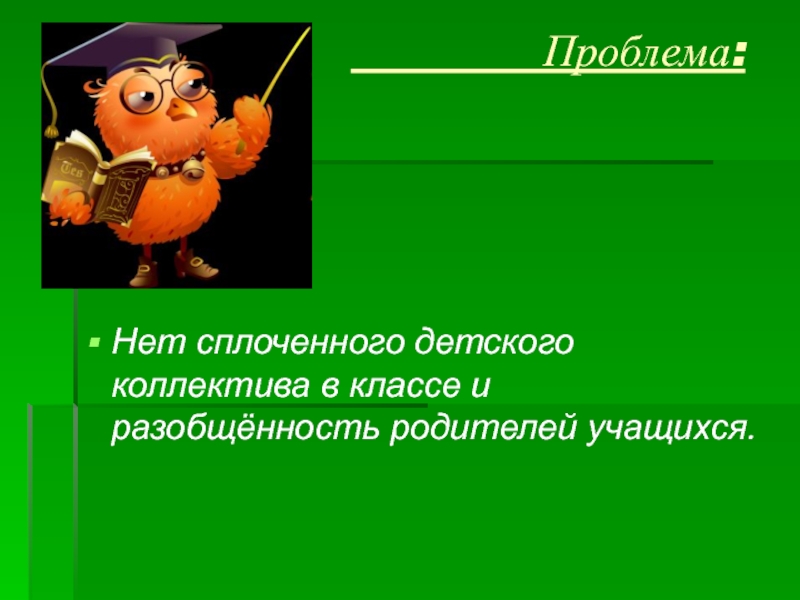 Проблема:

Нет сплоченного детского коллектива в классе и разобщённость родителей учащихся.